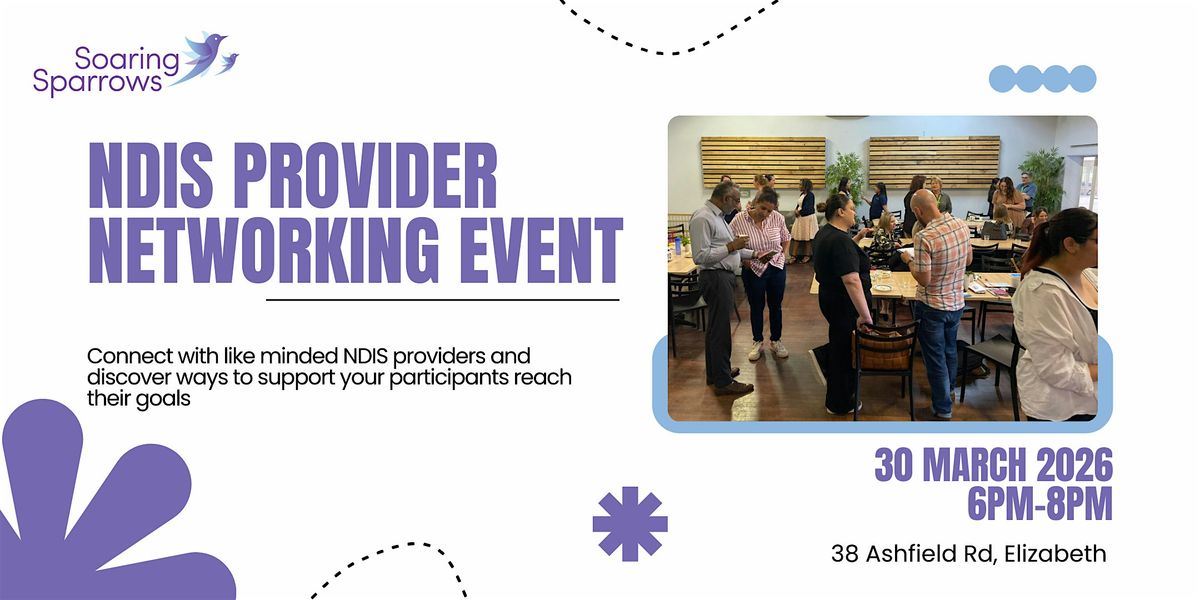 Soaring Sparrows

NDIS PROVIDER NETWORKING EVENT

Connect with like minded NDIS providers and discover ways to support your participants reach their goals

30 MARCH 2026
6PM-8PM

38 Ashfield Rd, Elizabeth